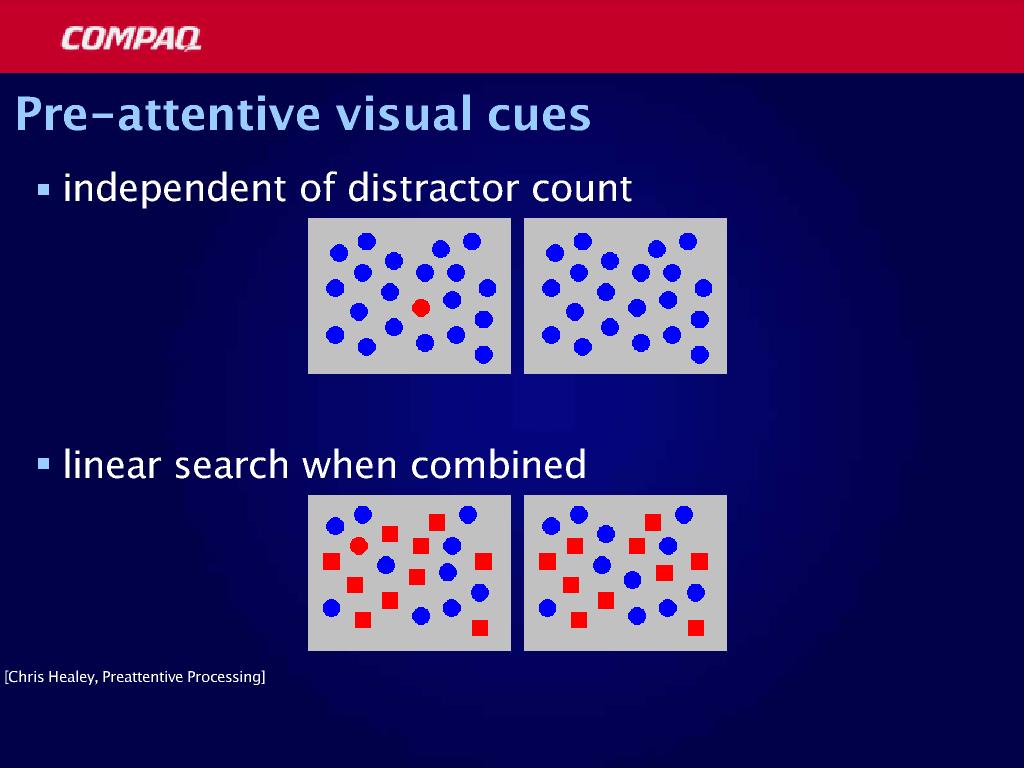 COMPAQ

Pre-attentive visual cues

▪ independent of distractor count

▪ linear search when combined

[Chris Healey, Preattentive Processing]